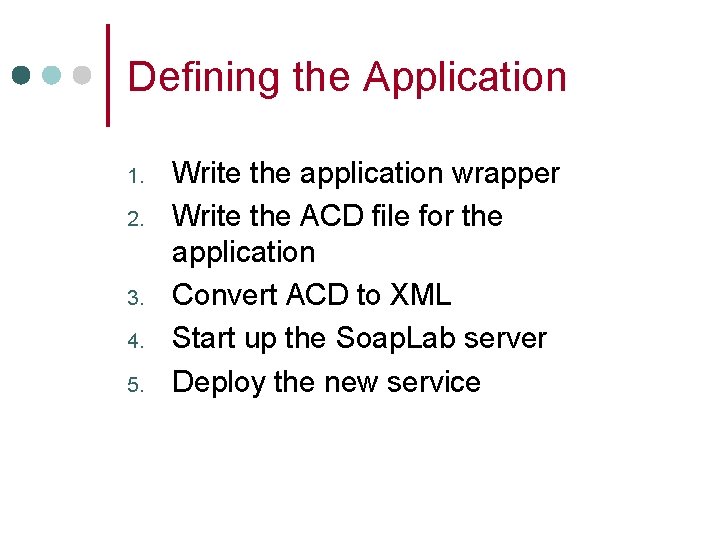 Defining the Application

1. Write the application wrapper
2. Write the ACD file for the application
3. Convert ACD to XML
4. Start up the SoapLab server
5. Deploy the new service